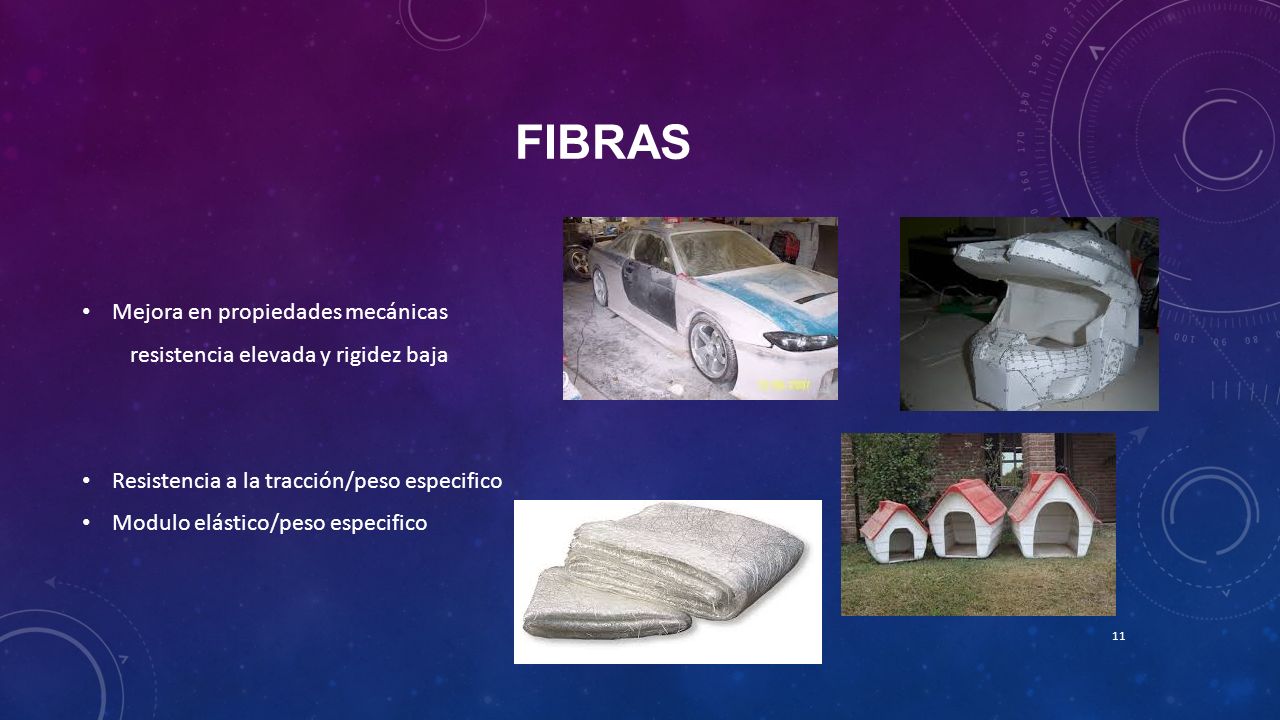 FIBRAS

• Mejora en propiedades mecánicas

resistencia elevada y rigidez baja

• Resistencia a la tracción/peso especifico
• Modulo elástico/peso especifico

11